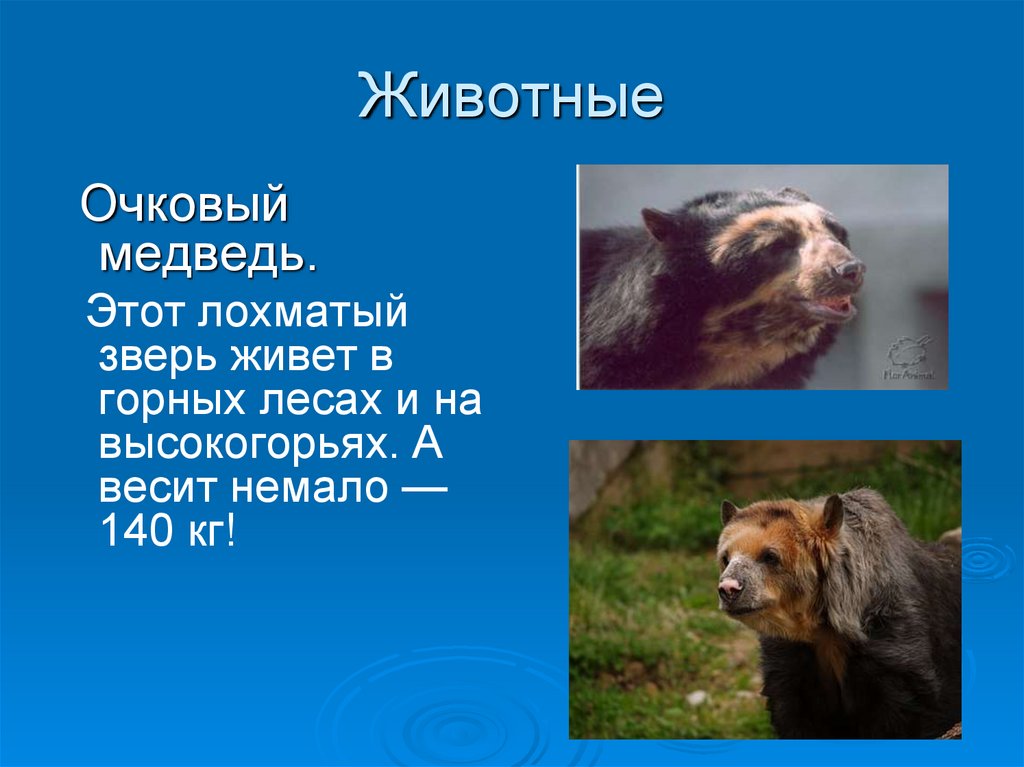 Животные

Очковый медведь.

Этот лохматый зверь живет в горных лесах и на высокогорьях. А весит немало — 140 кг!

FlorAnimal